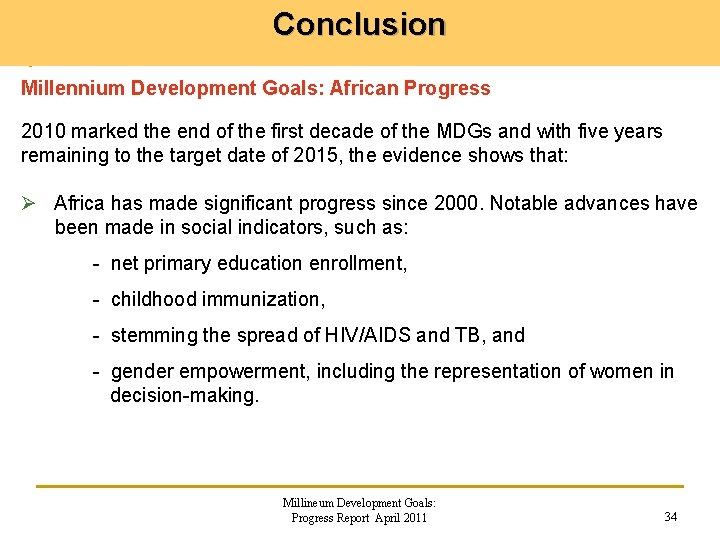 Conclusion

Millennium Development Goals: African Progress

2010 marked the end of the first decade of the MDGs and with five years remaining to the target date of 2015, the evidence shows that:

➢ Africa has made significant progress since 2000. Notable advances have been made in social indicators, such as:

- net primary education enrollment,

- childhood immunization,

- stemming the spread of HIV/AIDS and TB, and

- gender empowerment, including the representation of women in decision-making.

Millineum Development Goals: Progress Report April 2011

34